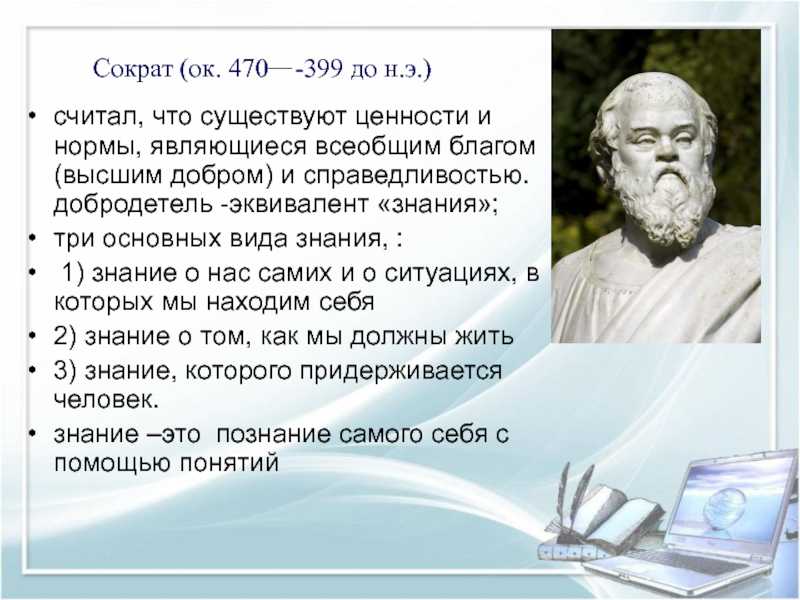 Сократ (ок. 470—-399 до н.э.)

• считал, что существуют ценности и нормы, являющиеся всеобщим благом (высшим добром) и справедливостью. добродетель -эквивалент «знания»;
• три основных вида знания, :
• 1) знание о нас самих и о ситуациях, в которых мы находим себя
• 2) знание о том, как мы должны жить
• 3) знание, которого придерживается человек.
• знание –это познание самого себя с помощью понятий